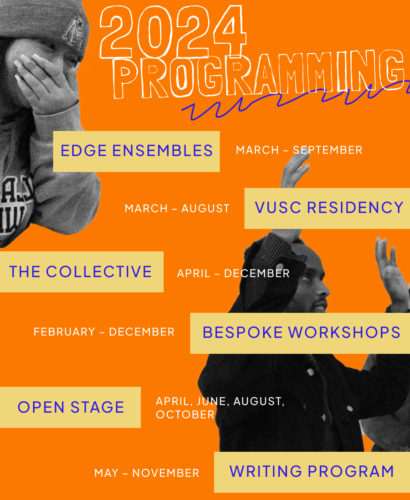 2024 PROGRAMMING

EDGE ENSEMBLES MARCH – SEPTEMBER

MARCH – AUGUST VUSC RESIDENCY

THE COLLECTIVE APRIL – DECEMBER

FEBRUARY – DECEMBER BESPOKE WORKSHOPS

OPEN STAGE APRIL, JUNE, AUGUST, OCTOBER

MAY – NOVEMBER WRITING PROGRAM